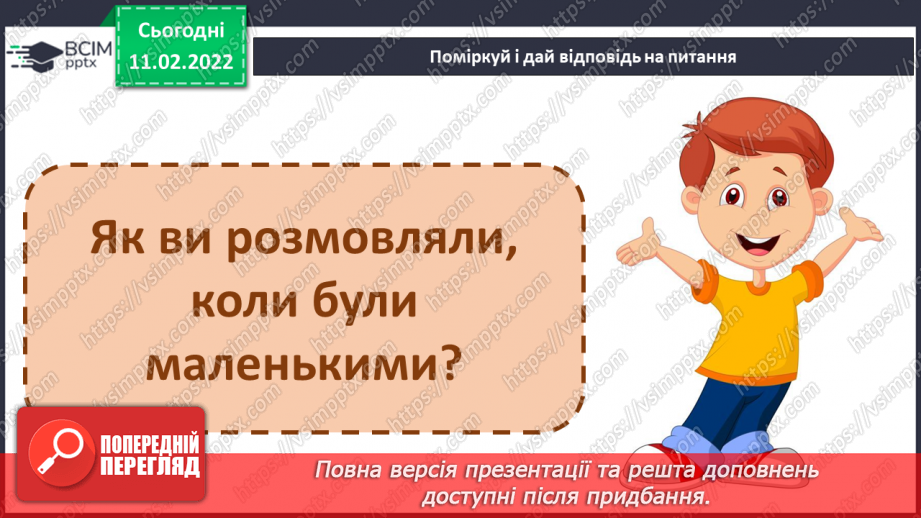 ВСІМ pptx

Сьогодні 11.02.2022

Поміркуй і дай відповідь на питання

Як ви розмовляли, коли були маленькими?

ПОПЕРЕДНІЙ ПЕРЕГЛЯД

Повна версія презентації та решта доповнень доступні після придбання.

https://vsimpptx.com